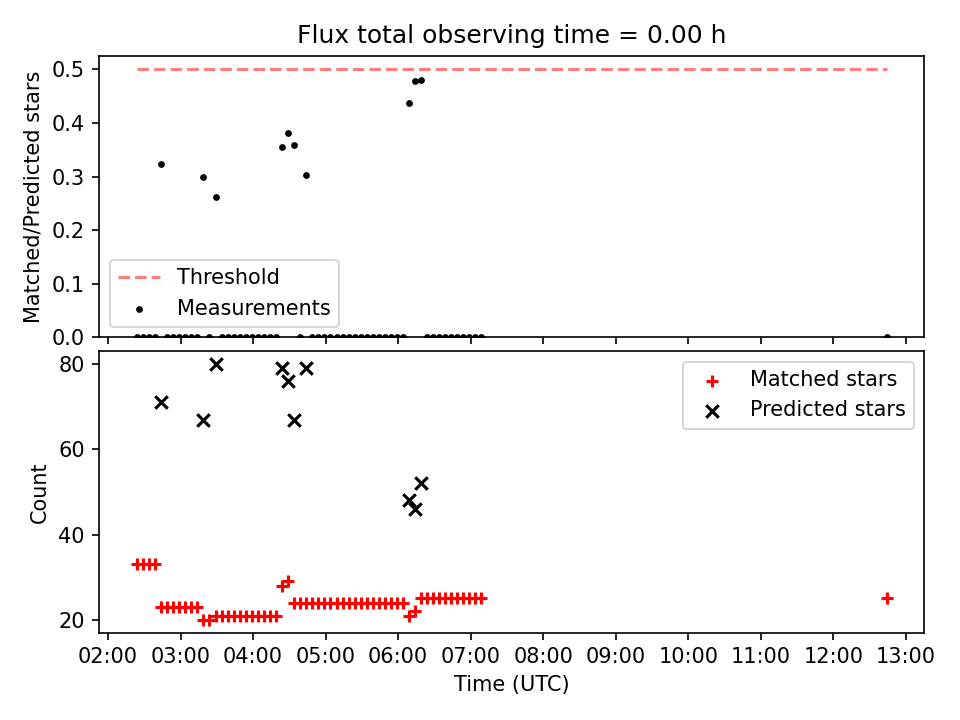 Flux total observing time = 0.00 h

Matched/Predicted stars

0.5
0.4
0.3
0.2
0.1
0.0

Threshold
Measurements

Count

80
60
40
20

Matched stars
Predicted stars

02:00 03:00 04:00 05:00 06:00 07:00 08:00 09:00 10:00 11:00 12:00 13:00

Time (UTC)